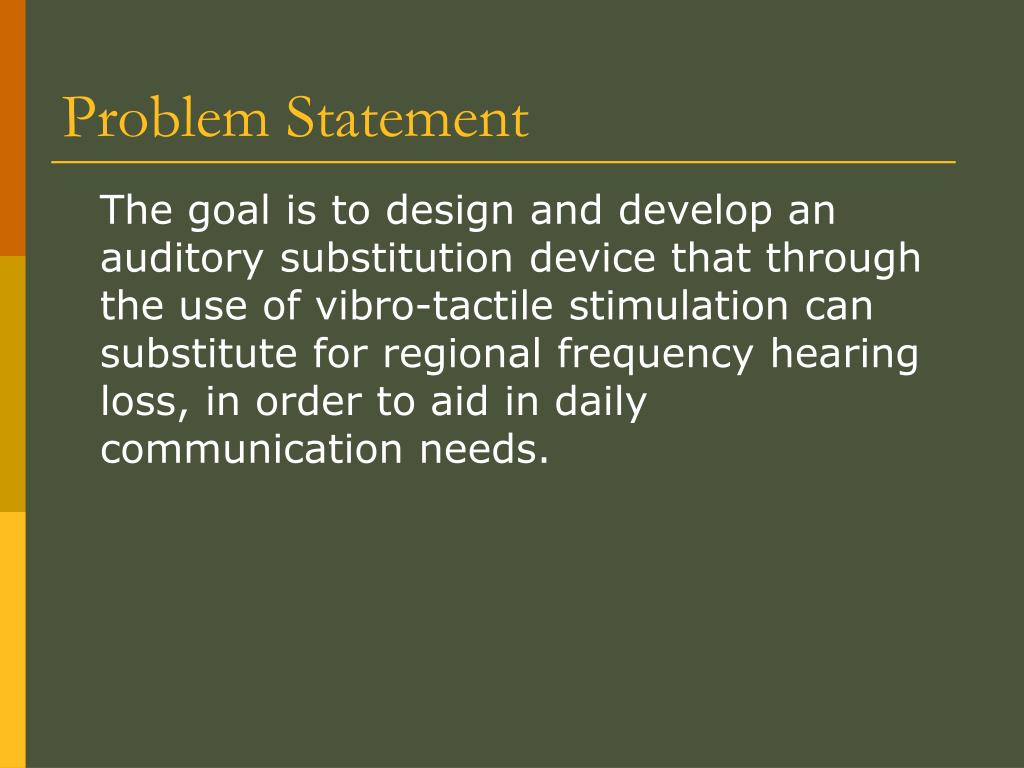 Problem Statement

The goal is to design and develop an auditory substitution device that through the use of vibro-tactile stimulation can substitute for regional frequency hearing loss, in order to aid in daily communication needs.